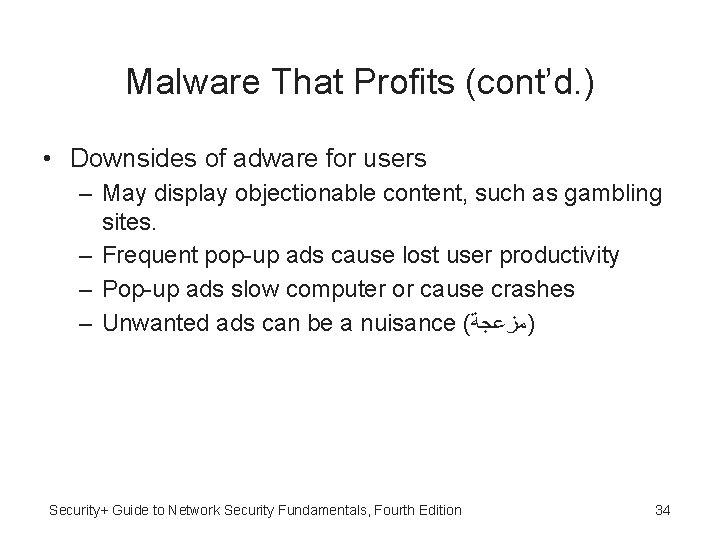 Malware That Profits (cont'd.)

• Downsides of adware for users
– May display objectionable content, such as gambling sites.
– Frequent pop-up ads cause lost user productivity
– Pop-up ads slow computer or cause crashes
– Unwanted ads can be a nuisance (مزعجة)

Security+ Guide to Network Security Fundamentals, Fourth Edition

34